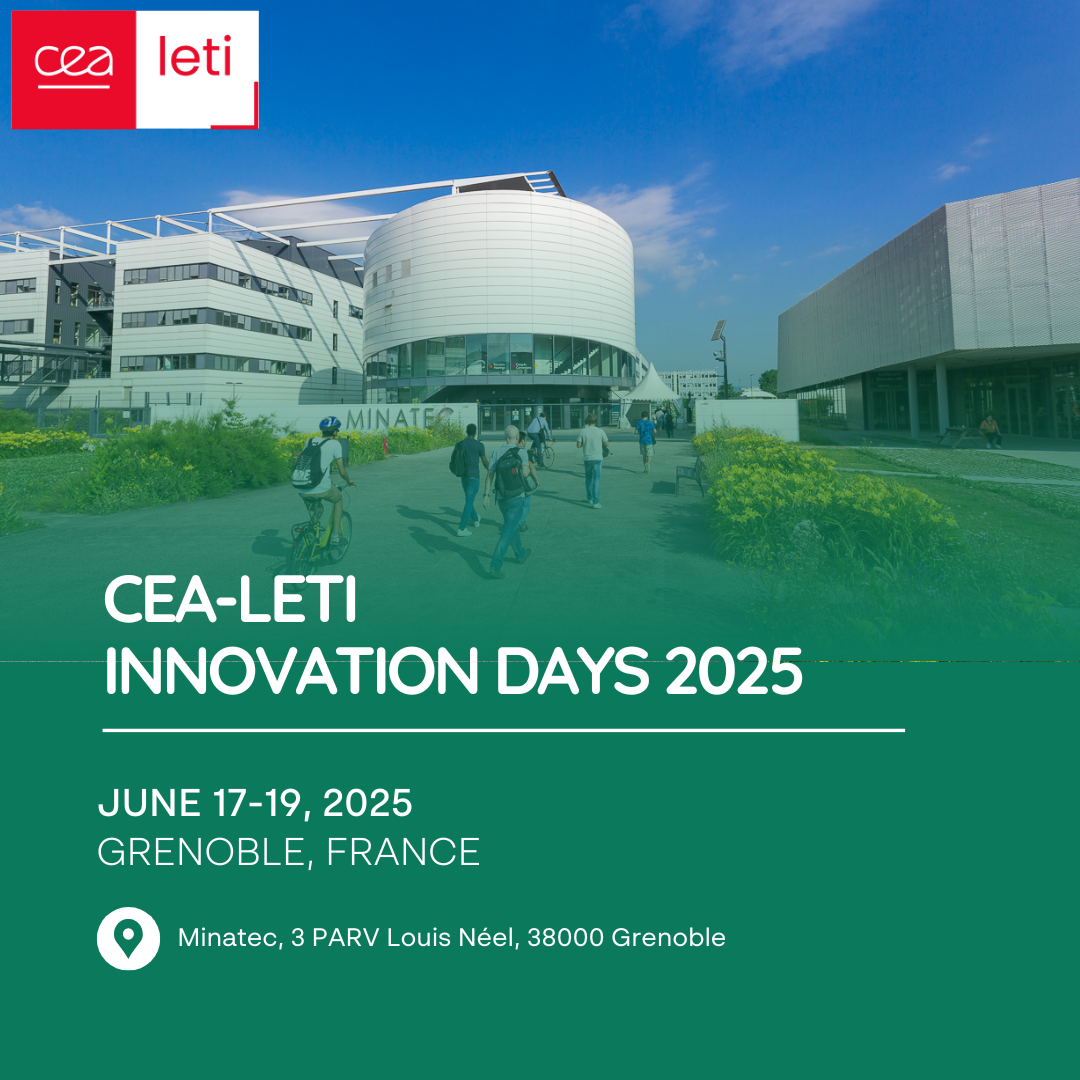 cea leti

MINATEC

CEA-LETI
INNOVATION DAYS 2025

JUNE 17-19, 2025
GRENOBLE, FRANCE

Minatec, 3 PARV Louis Néel, 38000 Grenoble